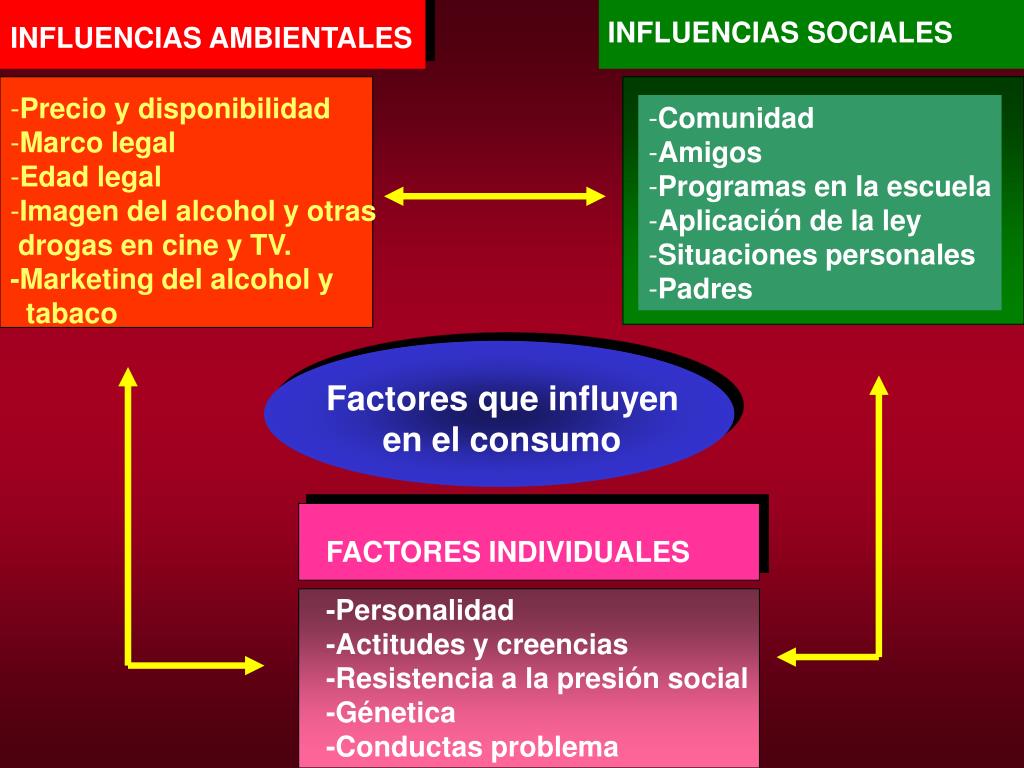 INFLUENCIAS AMBIENTALES

-Precio y disponibilidad
-Marco legal
-Edad legal
-Imagen del alcohol y otras drogas en cine y TV.
-Marketing del alcohol y tabaco

INFLUENCIAS SOCIALES

-Comunidad
-Amigos
-Programas en la escuela
-Aplicación de la ley
-Situaciones personales
-Padres

Factores que influyen en el consumo

FACTORES INDIVIDUALES

-Personalidad
-Actitudes y creencias
-Resistencia a la presión social
-Génetica
-Conductas problema